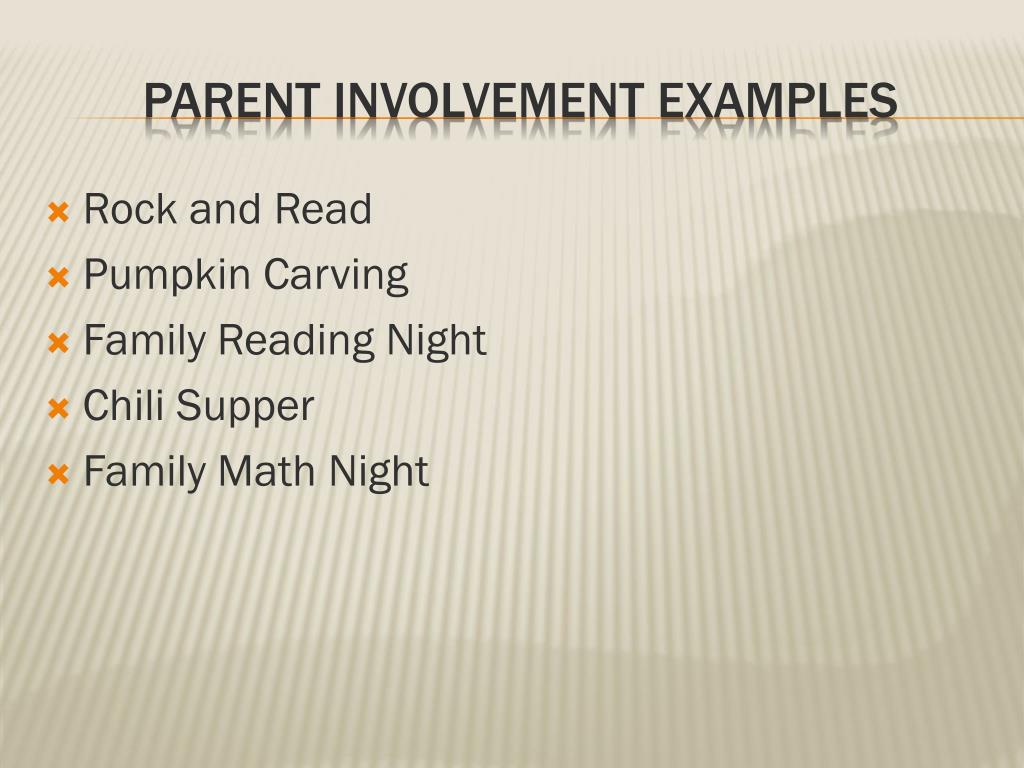 PARENT INVOLVEMENT EXAMPLES

Rock and Read
Pumpkin Carving
Family Reading Night
Chili Supper
Family Math Night